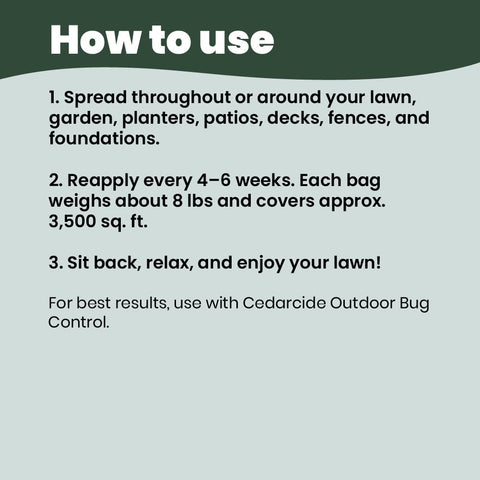 How to use

1. Spread throughout or around your lawn, garden, planters, patios, decks, fences, and foundations.

2. Reapply every 4–6 weeks. Each bag weighs about 8 lbs and covers approx. 3,500 sq. ft.

3. Sit back, relax, and enjoy your lawn!

For best results, use with Cedarcide Outdoor Bug Control.